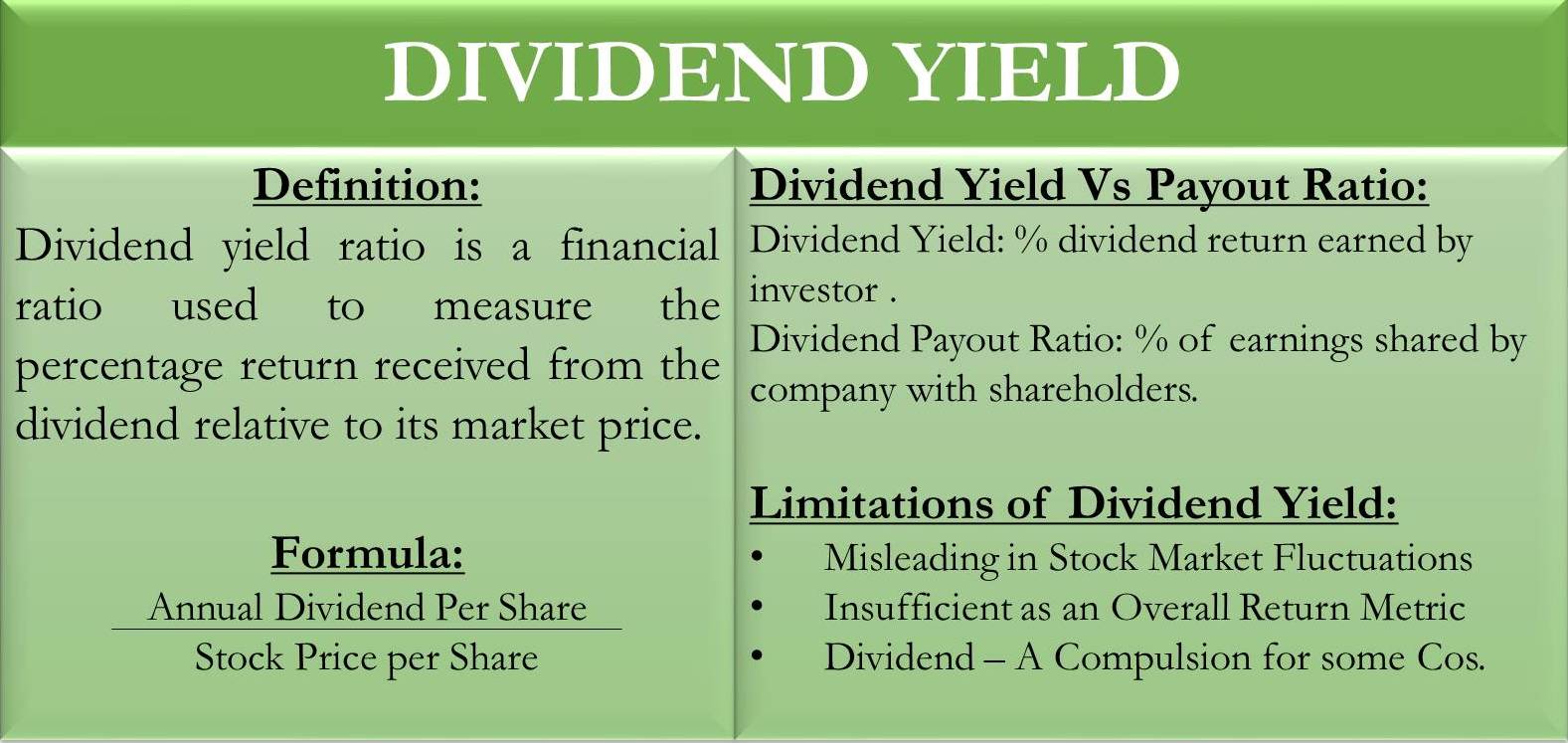 DIVIDEND YIELD

Definition:

Dividend yield ratio is a financial ratio used to measure the percentage return received from the dividend relative to its market price.

Formula:

$\frac{\text{Annual Dividend Per Share}}{\text{Stock Price per Share}}$

Dividend Yield Vs Payout Ratio:

Dividend Yield: % dividend return earned by investor .

Dividend Payout Ratio: % of earnings shared by company with shareholders.

Limitations of Dividend Yield:

• Misleading in Stock Market Fluctuations
• Insufficient as an Overall Return Metric
• Dividend – A Compulsion for some Cos.